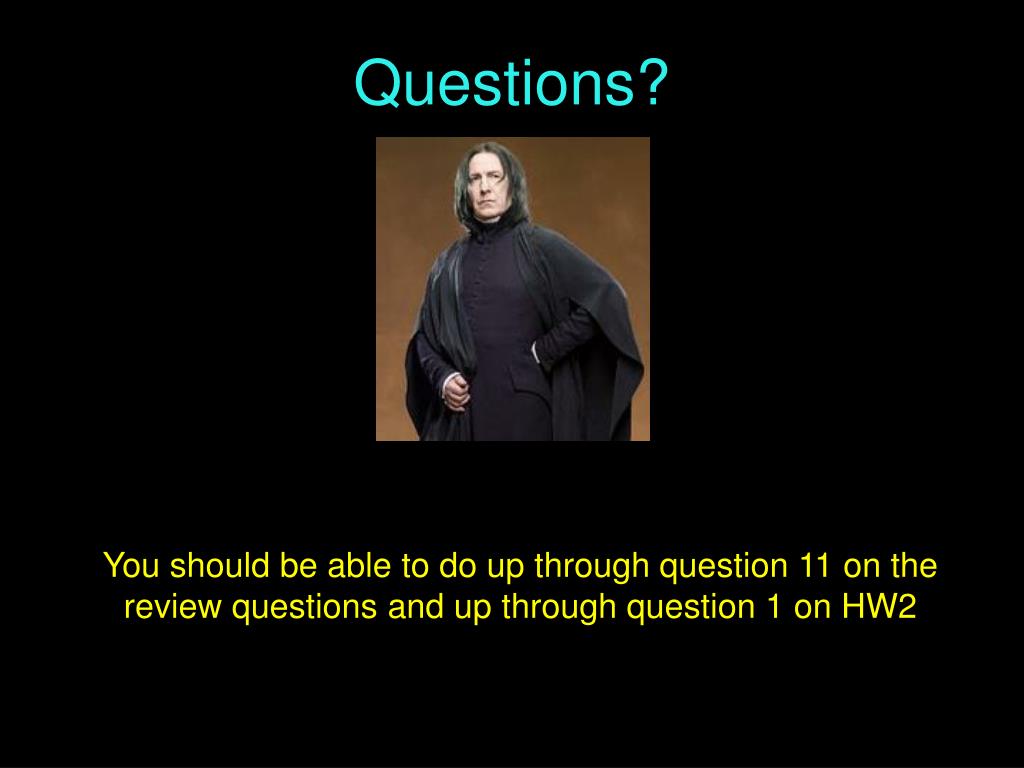 Questions?

You should be able to do up through question 11 on the review questions and up through question 1 on HW2